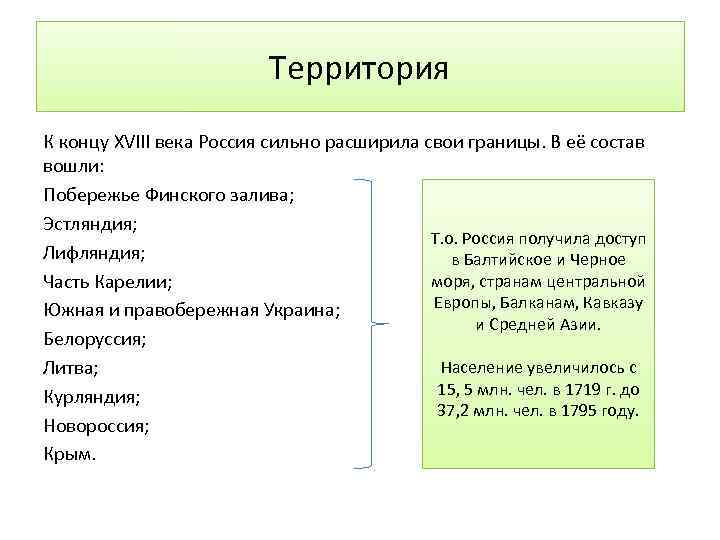 Территория

К концу XVIII века Россия сильно расширила свои границы. В её состав вошли:

Побережье Финского залива;
Эстляндия;
Лифляндия;
Часть Карелии;
Южная и правобережная Украина;
Белоруссия;
Литва;
Курляндия;
Новороссия;
Крым.

Т.о. Россия получила доступ в Балтийское и Черное моря, странам центральной Европы, Балканам, Кавказу и Средней Азии.

Население увеличилось с 15, 5 млн. чел. в 1719 г. до 37,2 млн. чел. в 1795 году.